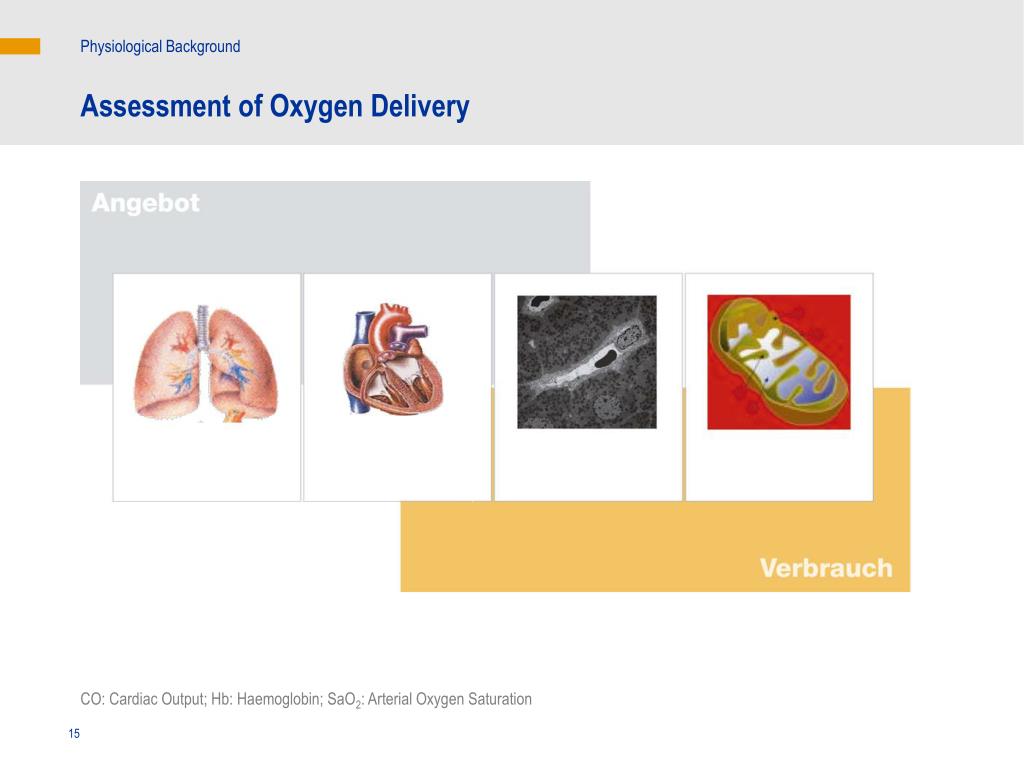 Physiological Background

Assessment of Oxygen Delivery

Angebot

Verbrauch

CO: Cardiac Output; Hb: Haemoglobin; $SaO_2$: Arterial Oxygen Saturation

15